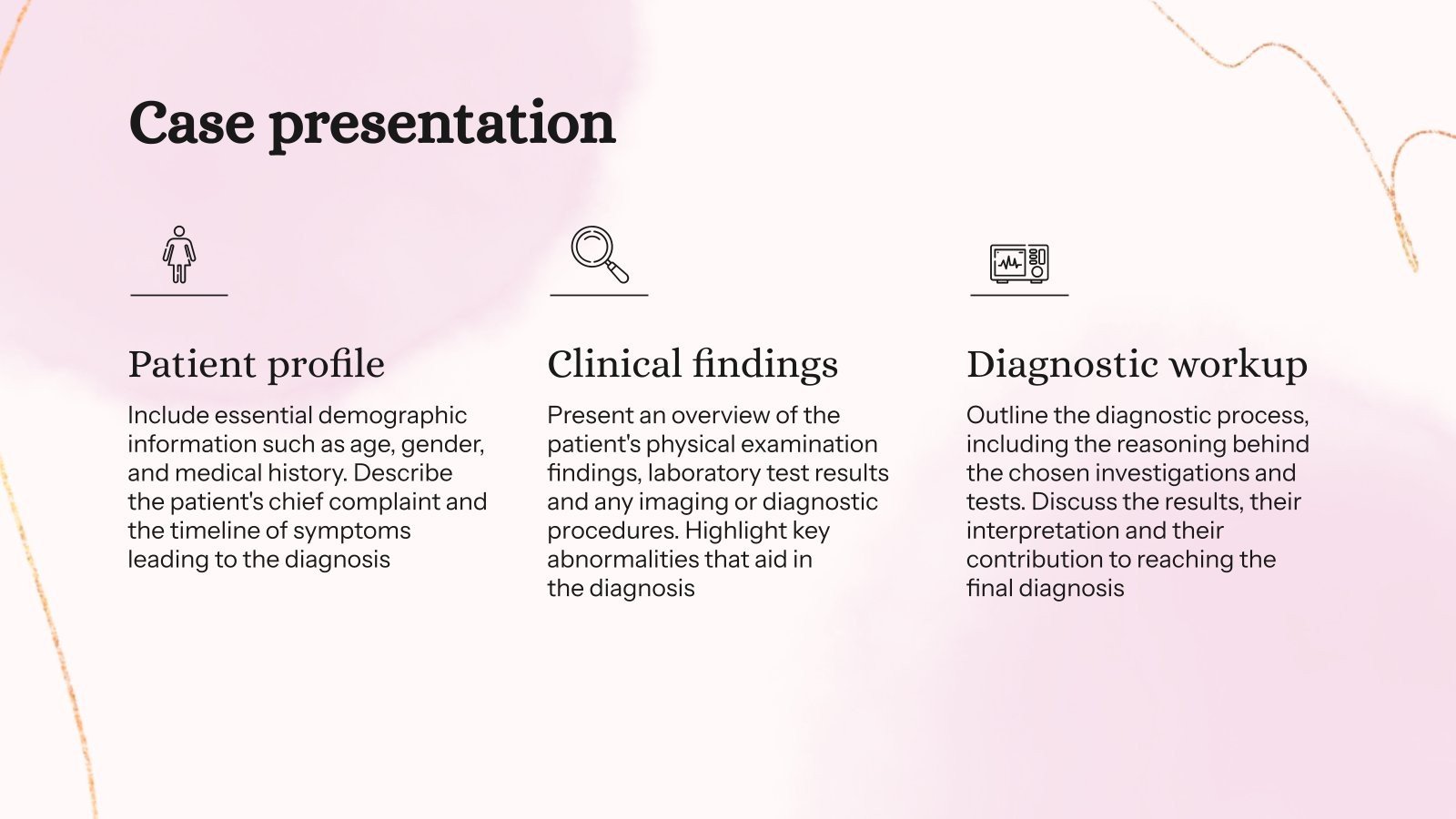 Case presentation

Patient profile

Include essential demographic information such as age, gender, and medical history. Describe the patient's chief complaint and the timeline of symptoms leading to the diagnosis

Clinical findings

Present an overview of the patient's physical examination findings, laboratory test results and any imaging or diagnostic procedures. Highlight key abnormalities that aid in the diagnosis

Diagnostic workup

Outline the diagnostic process, including the reasoning behind the chosen investigations and tests. Discuss the results, their interpretation and their contribution to reaching the final diagnosis